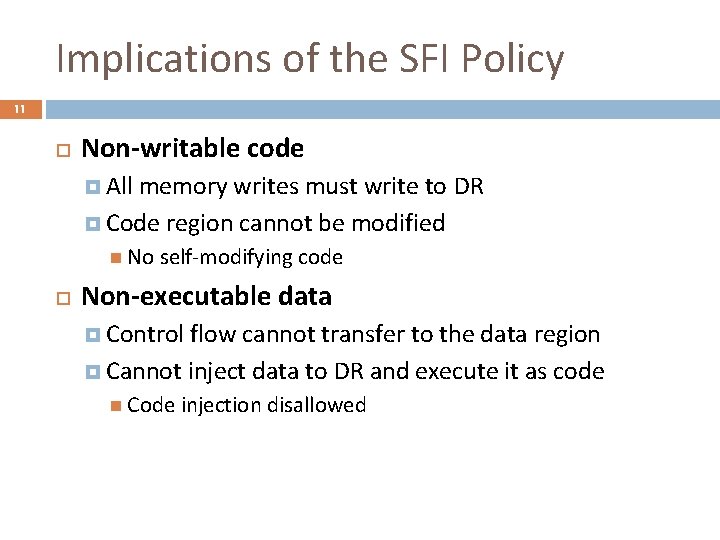 Implications of the SFI Policy

11

Non-writable code

All memory writes must write to DR

Code region cannot be modified

No self-modifying code

Non-executable data

Control flow cannot transfer to the data region

Cannot inject data to DR and execute it as code

Code injection disallowed